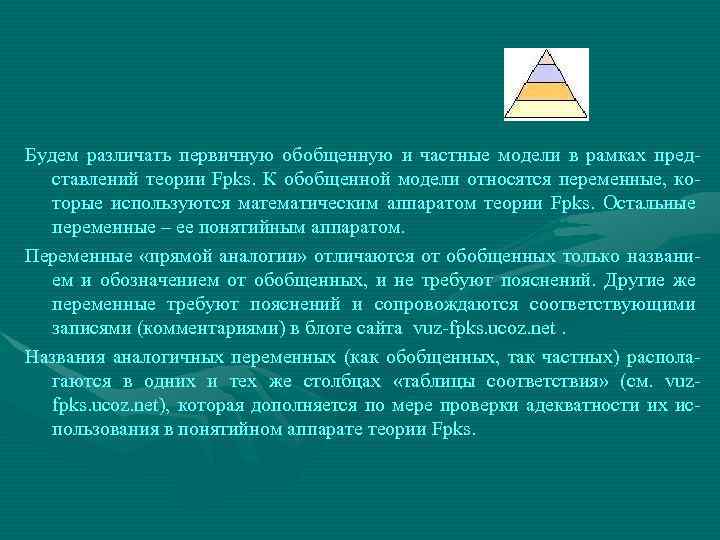 Будем различать первичную обобщенную и частные модели в рамках представлений теории Fpks. К обобщенной модели относятся переменные, которые используются математическим аппаратом теории Fpks. Остальные переменные – ее понятийным аппаратом.

Переменные «прямой аналогии» отличаются от обобщенных только названием и обозначением от обобщенных, и не требуют пояснений. Другие же переменные требуют пояснений и сопровождаются соответствующими записями (комментариями) в блоге сайта vuz-fpks.ucoz.net .

Названия аналогичных переменных (как обобщенных, так частных) располагаются в одних и тех же столбцах «таблицы соответствия» (см. vuz-fpks.ucoz.net), которая дополняется по мере проверки адекватности их использования в понятийном аппарате теории Fpks.